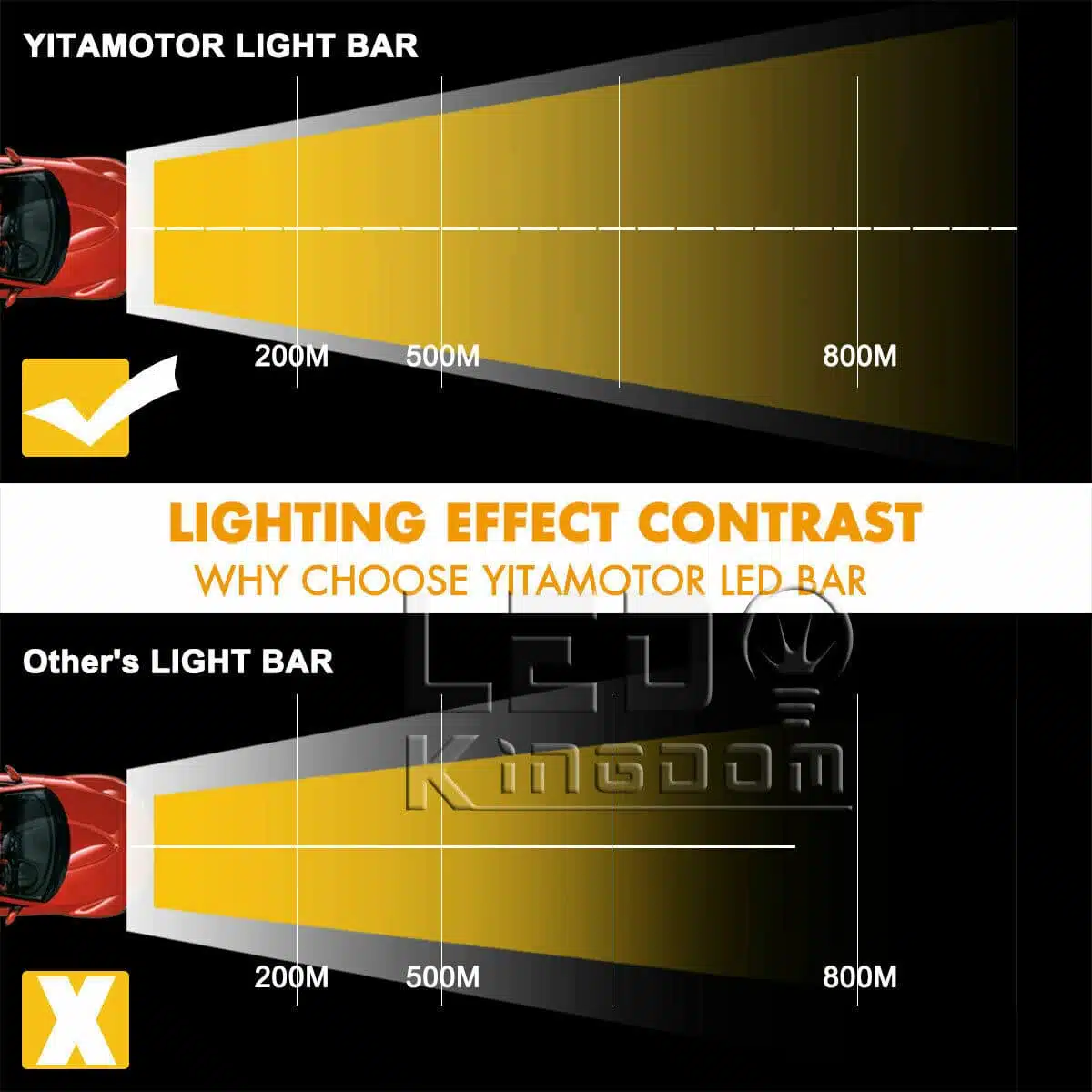 YITAMOTOR LIGHT BAR

200M 500M 800M

LIGHTING EFFECT CONTRAST

WHY CHOOSE YITAMOTOR LED BAR

LED Kingdom

Other's LIGHT BAR

200M 500M 800M

X